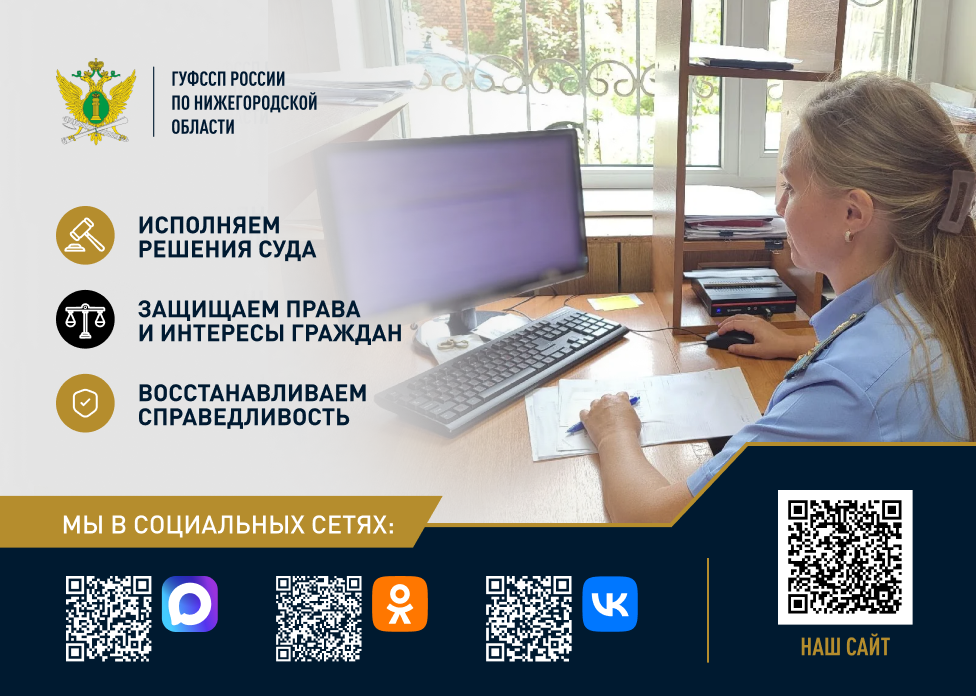 ГУФССП РОССИИ
ПО НИЖЕГОРОДСКОЙ
ОБЛАСТИ

ИСПОЛНЯЕМ РЕШЕНИЯ СУДА

ЗАЩИЩАЕМ ПРАВА И ИНТЕРЕСЫ ГРАЖДАН

ВОССТАНАВЛИВАЕМ СПРАВЕДЛИВОСТЬ

МЫ В СОЦИАЛЬНЫХ СЕТЯХ:

НАШ САЙТ